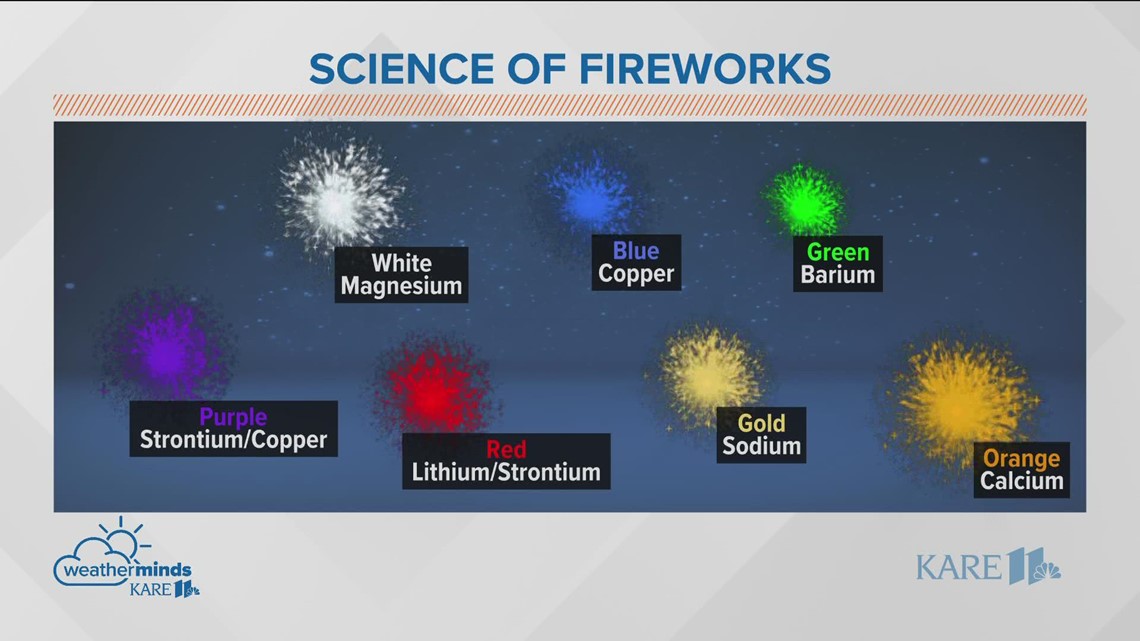 SCIENCE OF FIREWORKS

White
Magnesium

Blue
Copper

Green
Barium

Purple
Strontium/Copper

Red
Lithium/Strontium

Gold
Sodium

Orange
Calcium

weatherminds
KARE 11

KARE 11